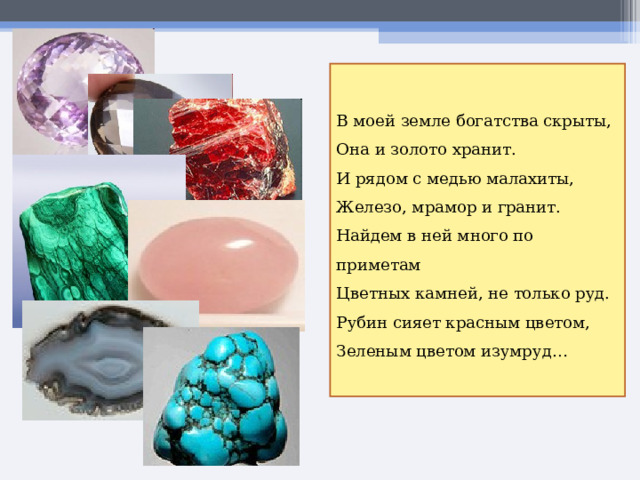 В моей земле богатства скрыты,
Она и золото хранит.
И рядом с медью малахиты,
Железо, мрамор и гранит.
Найдем в ней много по приметам
Цветных камней, не только руд.
Рубин сияет красным цветом,
Зеленым цветом изумруд…